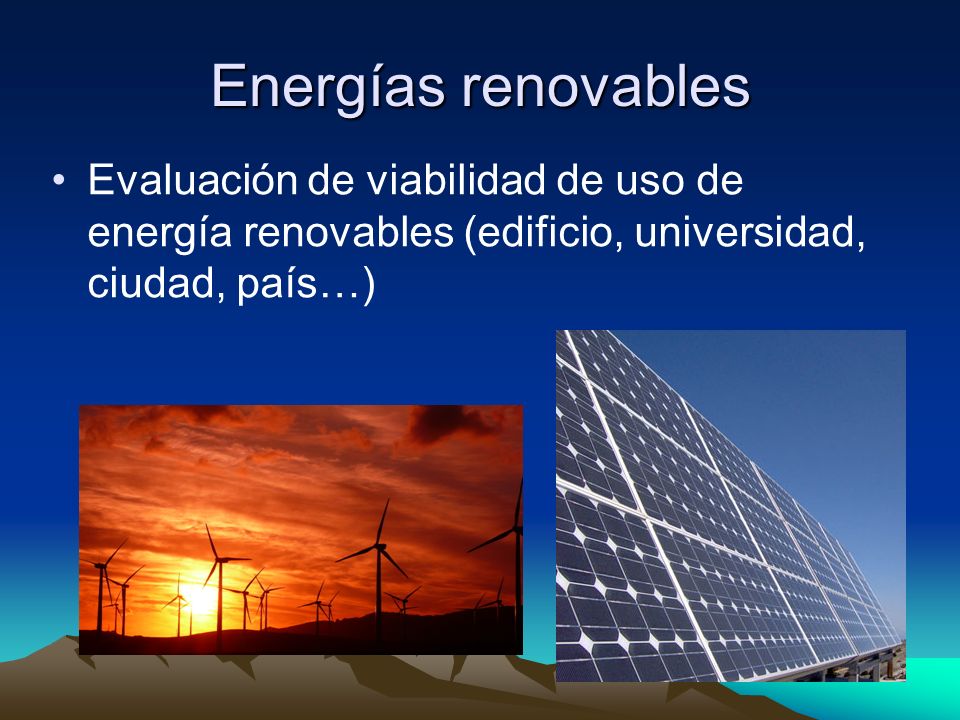 Energías renovables

• Evaluación de viabilidad de uso de energía renovables (edificio, universidad, ciudad, país…)